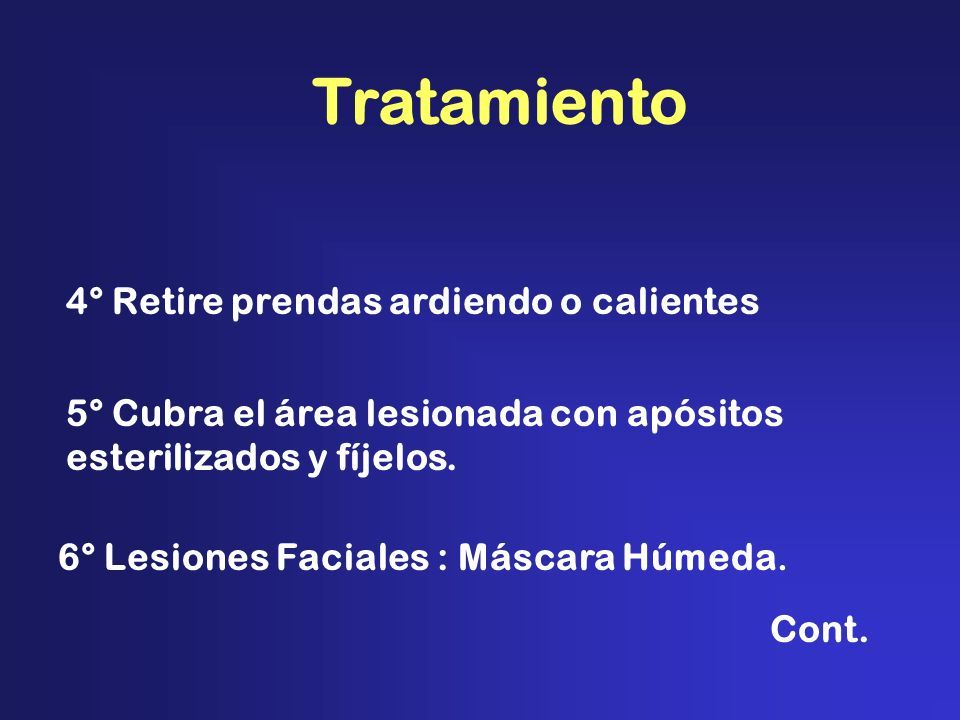 Tratamiento

4° Retire prendas ardiendo o calientes

5° Cubra el área lesionada con apósitos esterilizados y fíjelos.

6° Lesiones Faciales : Máscara Húmeda.

Cont.